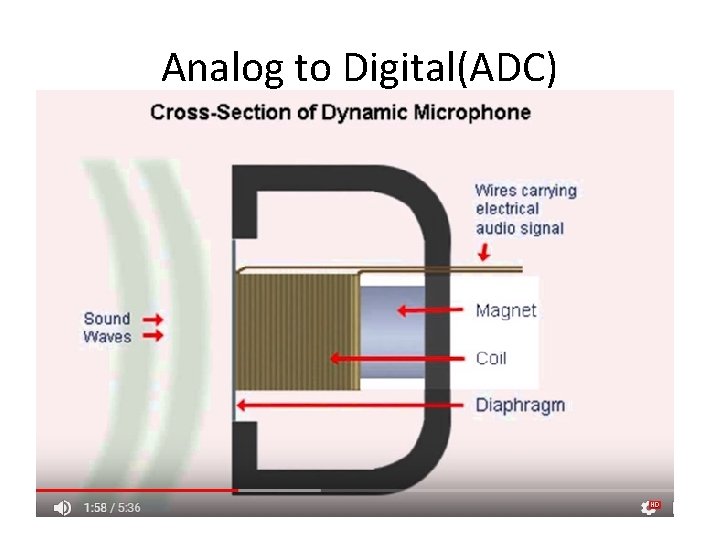 Analog to Digital(ADC)

Cross-Section of Dynamic Microphone

Wires carrying electrical audio signal

Sound Waves

Magnet

Coil

Diaphragm

1:58 / 5:36

HD